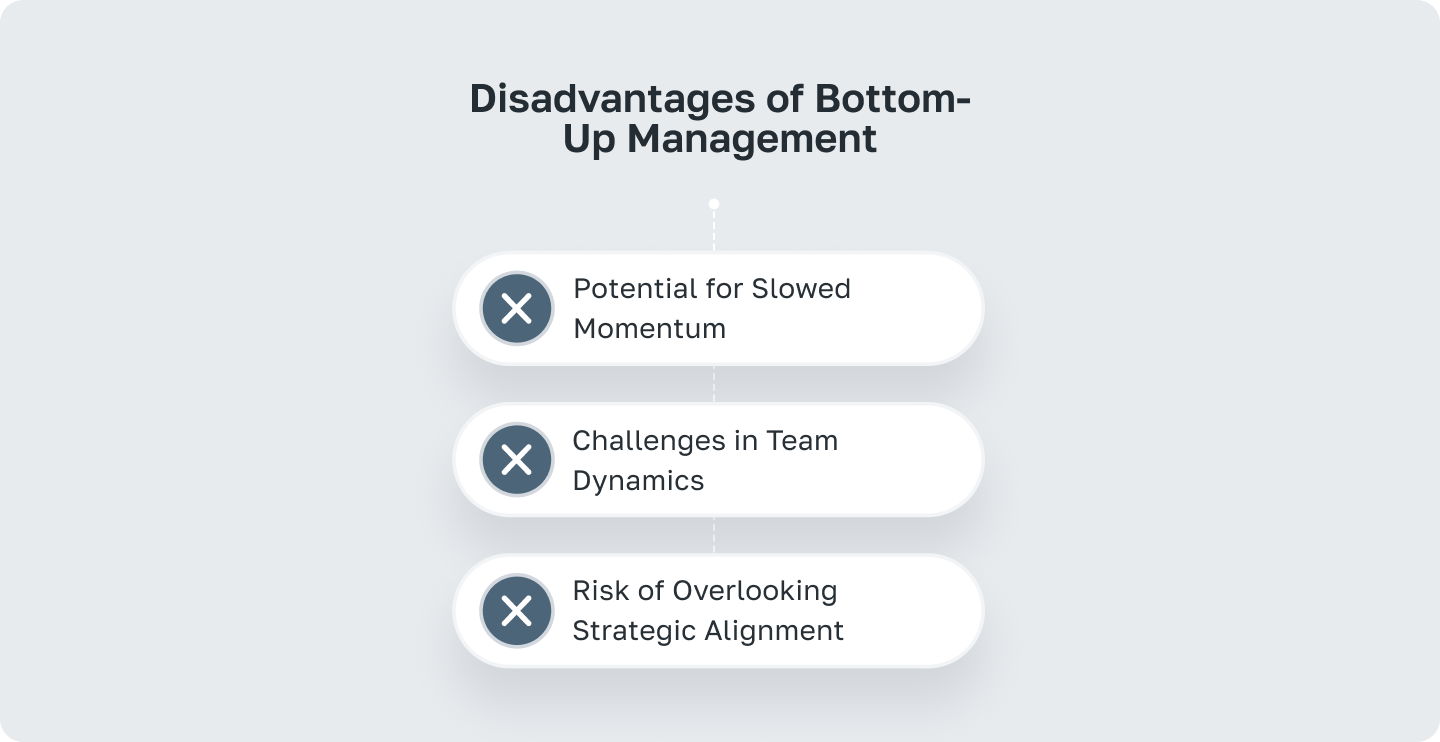 Disadvantages of Bottom-Up Management

Potential for Slowed Momentum

Challenges in Team Dynamics

Risk of Overlooking Strategic Alignment